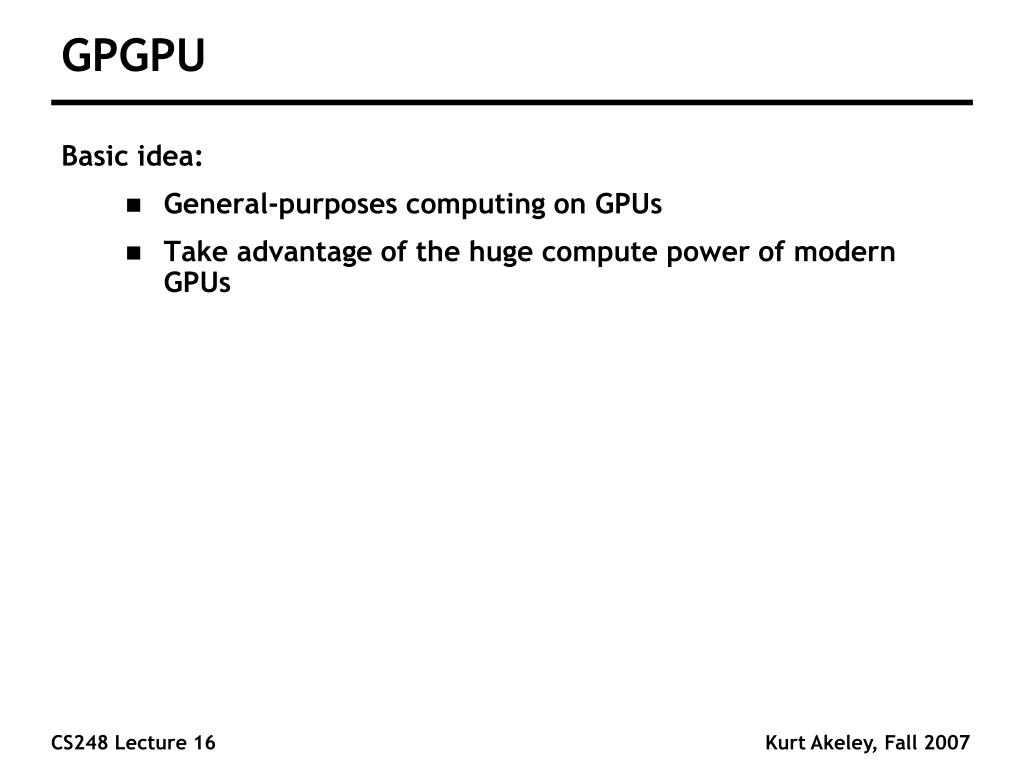 GPGPU

Basic idea:

- General-purposes computing on GPUs
- Take advantage of the huge compute power of modern GPUs

CS248 Lecture 16

Kurt Akeley, Fall 2007